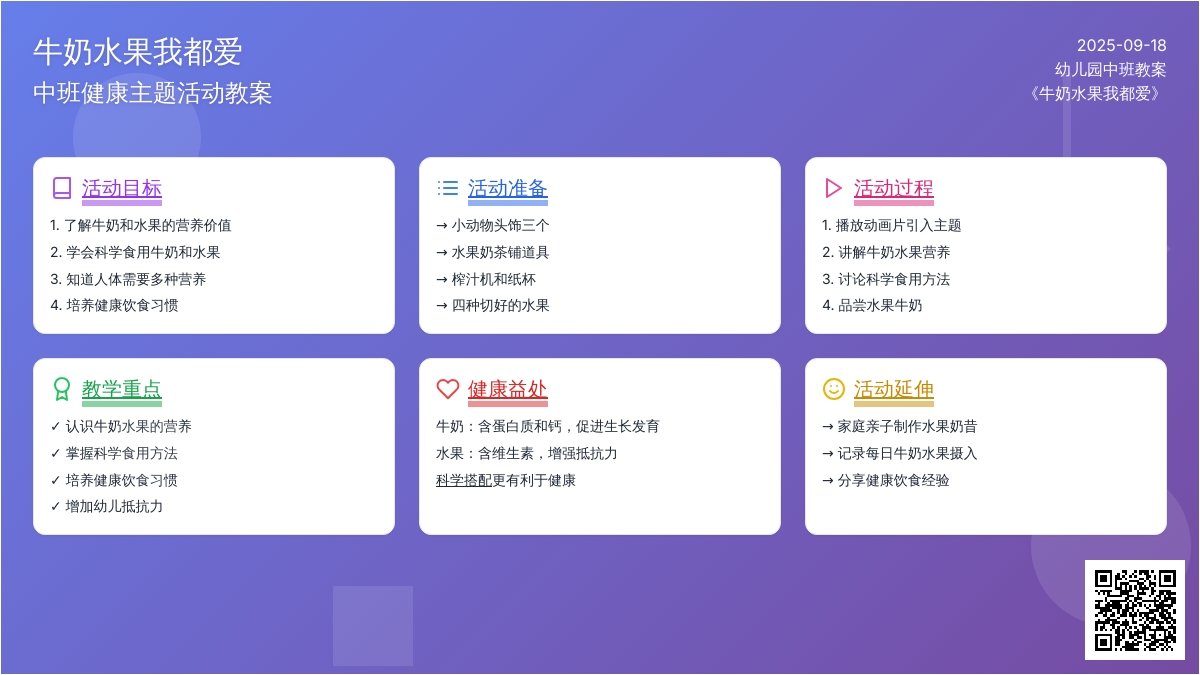 牛奶水果我都爱
中班健康主题活动教案

2025-09-18
幼儿园中班教案
《牛奶水果我都爱》

活动目标
1. 了解牛奶和水果的营养价值
2. 学会科学食用牛奶和水果
3. 知道人体需要多种营养
4. 培养健康饮食习惯

活动准备
→ 小动物头饰三个
→ 水果奶茶铺道具
→ 榨汁机和纸杯
→ 四种切好的水果

活动过程
1. 播放动画片引入主题
2. 讲解牛奶水果营养
3. 讨论科学食用方法
4. 品尝水果牛奶

教学重点
✓ 认识牛奶水果的营养
✓ 掌握科学食用方法
✓ 培养健康饮食习惯
✓ 增加幼儿抵抗力

健康益处
牛奶：含蛋白质和钙，促进生长发育
水果：含维生素，增强抵抗力
科学搭配更有利于健康

活动延伸
→ 家庭亲子制作水果奶昔
→ 记录每日牛奶水果摄入
→ 分享健康饮食经验